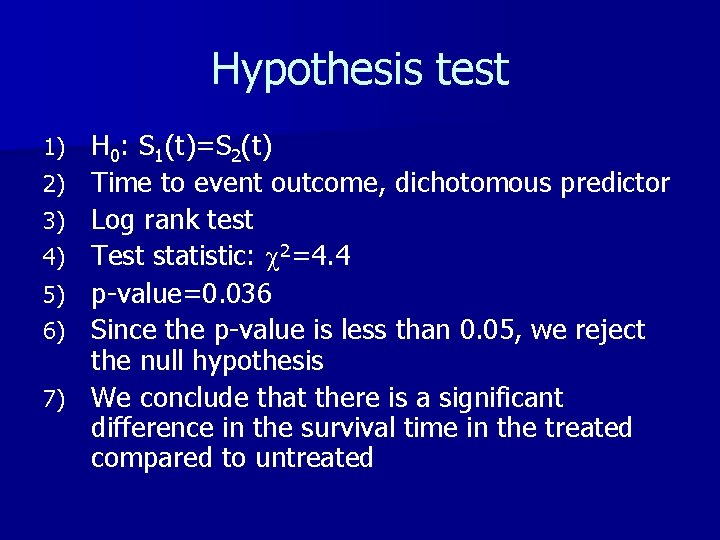 Hypothesis test

1) $H_0$: $S_1(t)=S_2(t)$
2) Time to event outcome, dichotomous predictor
3) Log rank test
4) Test statistic: $\chi^2=4.4$
5) p-value=0.036
6) Since the p-value is less than 0.05, we reject the null hypothesis
7) We conclude that there is a significant difference in the survival time in the treated compared to untreated